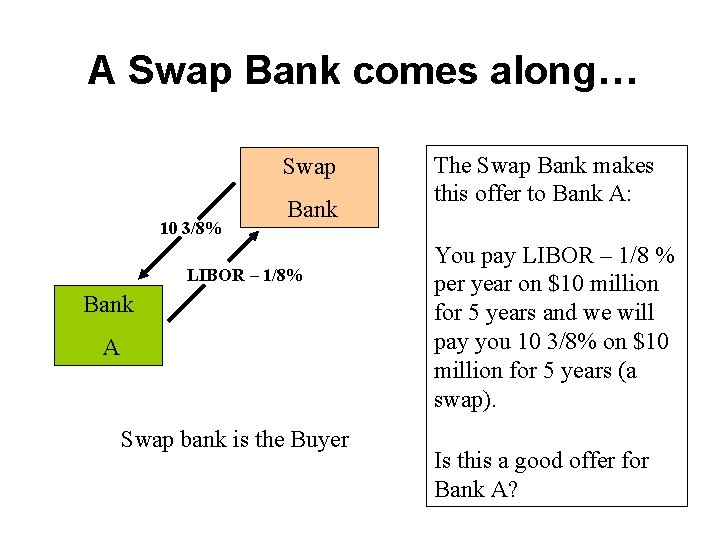 A Swap Bank comes along…

Swap Bank

10 3/8%

LIBOR – 1/8%

Bank A

Swap bank is the Buyer

The Swap Bank makes this offer to Bank A:

You pay LIBOR – 1/8 % per year on \$10 million for 5 years and we will pay you 10 3/8% on \$10 million for 5 years (a swap).

Is this a good offer for Bank A?